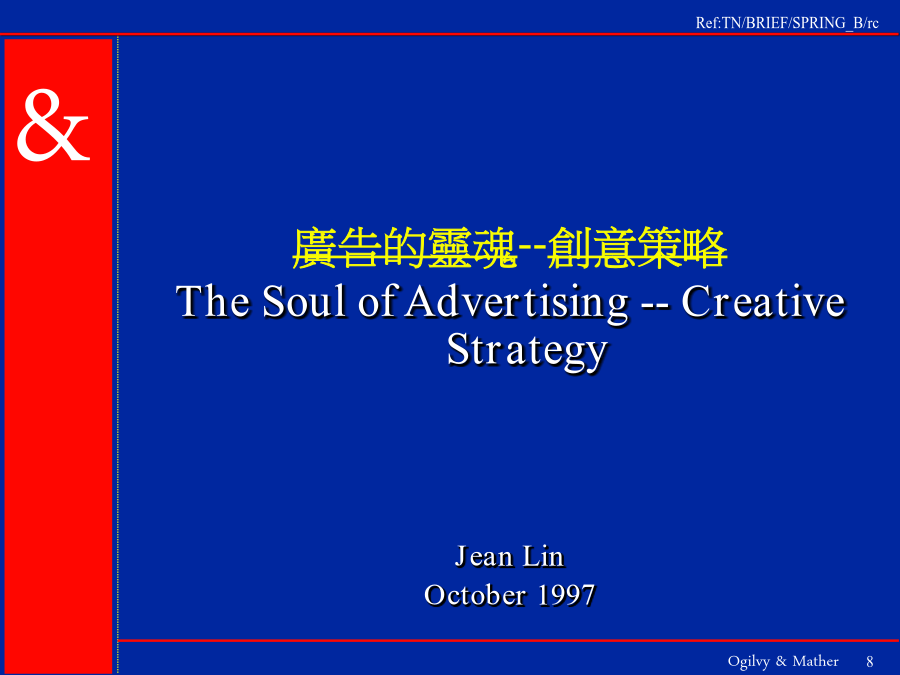 Ref:TN/BRIEF/SPRING_B/rc

&

廣告的靈魂--創意策略
The Soul of Advertising -- Creative Strategy

Jean Lin
October 1997

Ogilvy & Mather 8